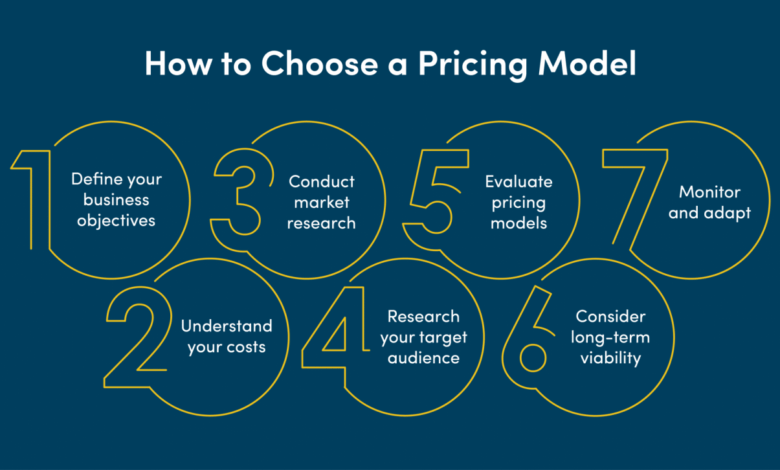 How to Choose a Pricing Model

1 Define your business objectives

2 Understand your costs

3 Conduct market research

4 Research your target audience

5 Evaluate pricing models

6 Consider long-term viability

7 Monitor and adapt